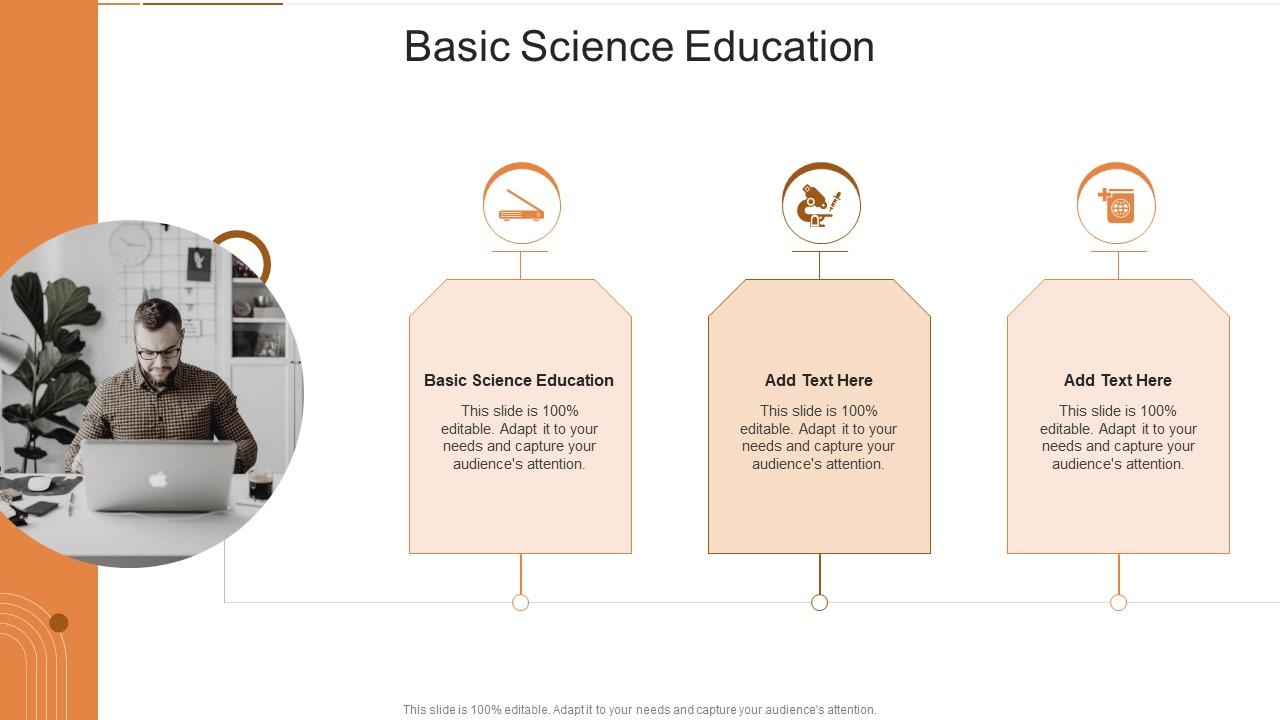 Basic Science Education

Basic Science Education

This slide is 100% editable. Adapt it to your needs and capture your audience's attention.

Add Text Here

This slide is 100% editable. Adapt it to your needs and capture your audience's attention.

Add Text Here

This slide is 100% editable. Adapt it to your needs and capture your audience's attention.

This slide is 100% editable. Adapt it to your needs and capture your audience's attention.